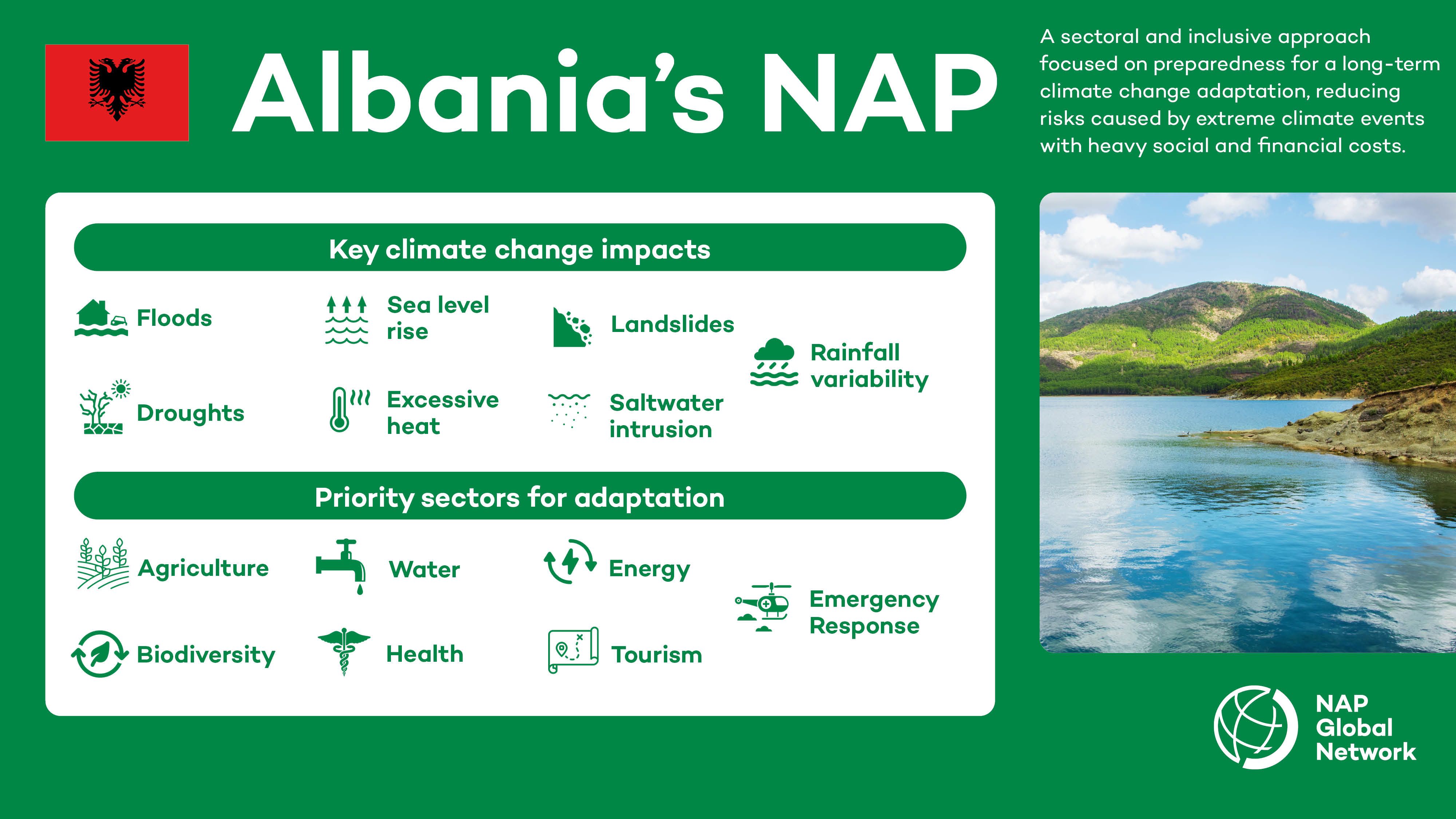 Albania's NAP

A sectoral and inclusive approach focused on preparedness for a long-term climate change adaptation, reducing risks caused by extreme climate events with heavy social and financial costs.

Key climate change impacts

Floods

Sea level rise

Landslides

Rainfall variability

Droughts

Excessive heat

Saltwater intrusion

Priority sectors for adaptation

Agriculture

Water

Energy

Emergency Response

Biodiversity

Health

Tourism

NAP Global Network